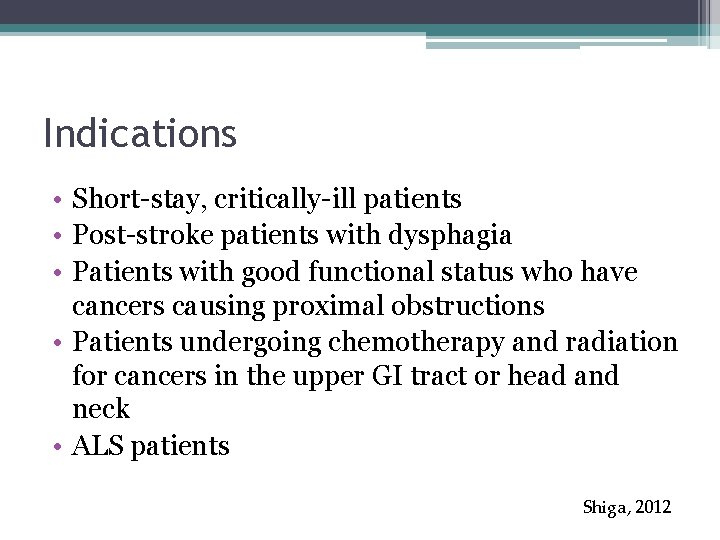 Indications

• Short-stay, critically-ill patients
• Post-stroke patients with dysphagia
• Patients with good functional status who have cancers causing proximal obstructions
• Patients undergoing chemotherapy and radiation for cancers in the upper GI tract or head and neck
• ALS patients

Shiga, 2012